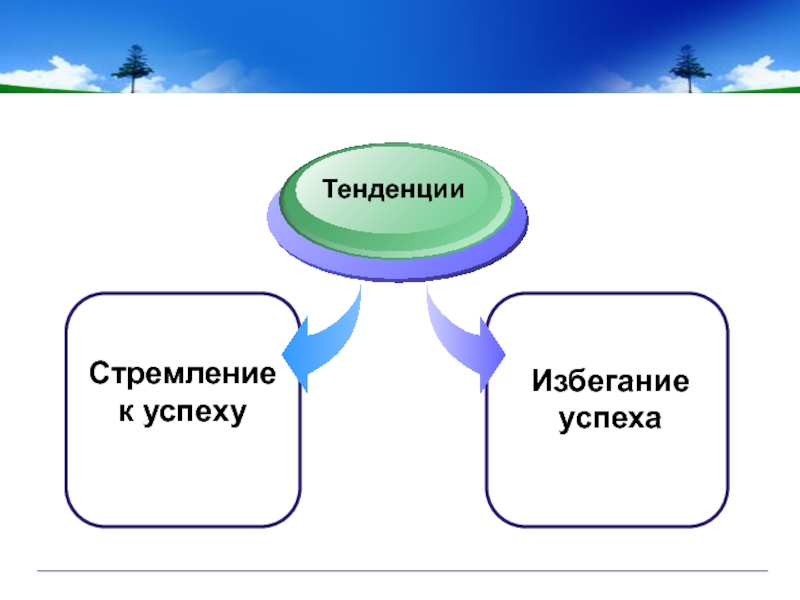 Тенденции

Стремление к успеху

Избегание успеха